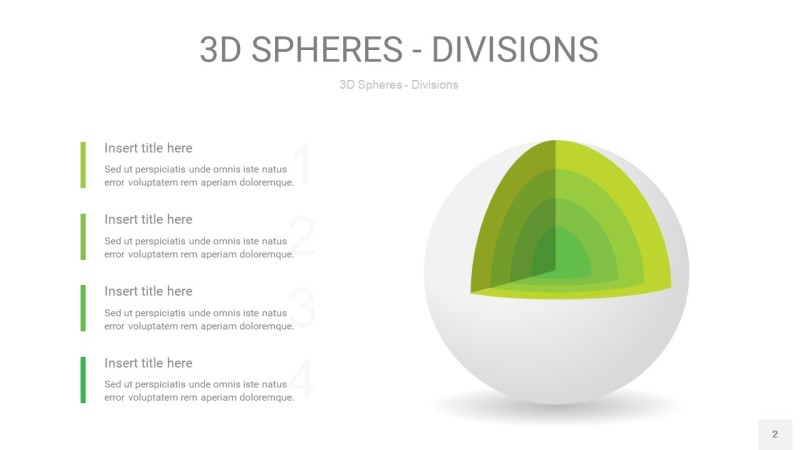 3D SPHERES - DIVISIONS

3D Spheres - Divisions

Insert title here

Sed ut perspiciatis unde omnis iste natus error voluptatem rem aperiam doloremque.

1

Insert title here

Sed ut perspiciatis unde omnis iste natus error voluptatem rem aperiam doloremque.

2

Insert title here

Sed ut perspiciatis unde omnis iste natus error voluptatem rem aperiam doloremque.

3

Insert title here

Sed ut perspiciatis unde omnis iste natus error voluptatem rem aperiam doloremque.

4

2